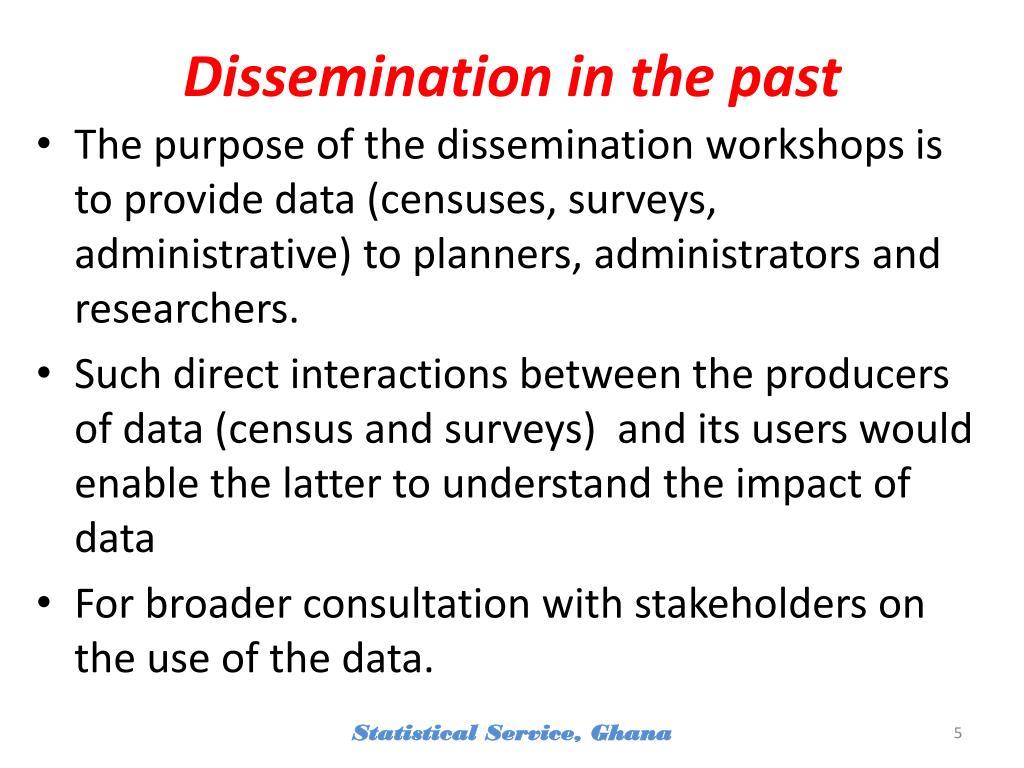 Dissemination in the past

• The purpose of the dissemination workshops is to provide data (censuses, surveys, administrative) to planners, administrators and researchers.

• Such direct interactions between the producers of data (census and surveys)  and its users would enable the latter to understand the impact of data

• For broader consultation with stakeholders on the use of the data.

Statistical Service, Ghana

5